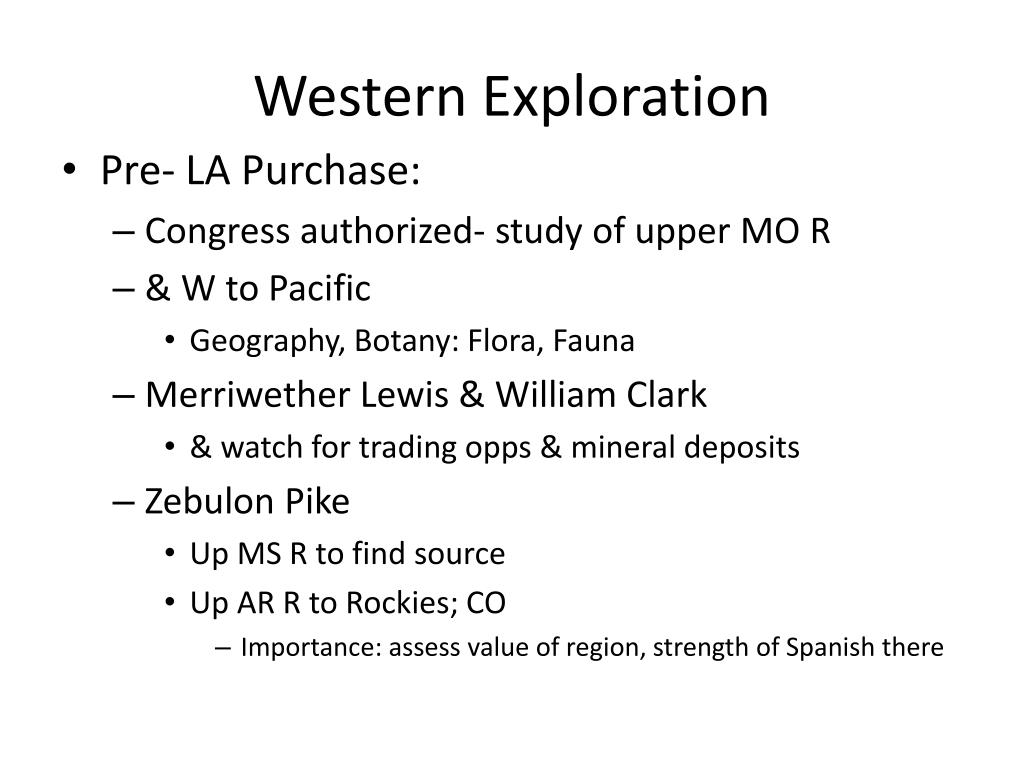 Western Exploration

• Pre- LA Purchase:
– Congress authorized- study of upper MO R
– & W to Pacific
• Geography, Botany: Flora, Fauna
– Merriwether Lewis & William Clark
• & watch for trading opps & mineral deposits
– Zebulon Pike
• Up MS R to find source
• Up AR R to Rockies; CO
– Importance: assess value of region, strength of Spanish there